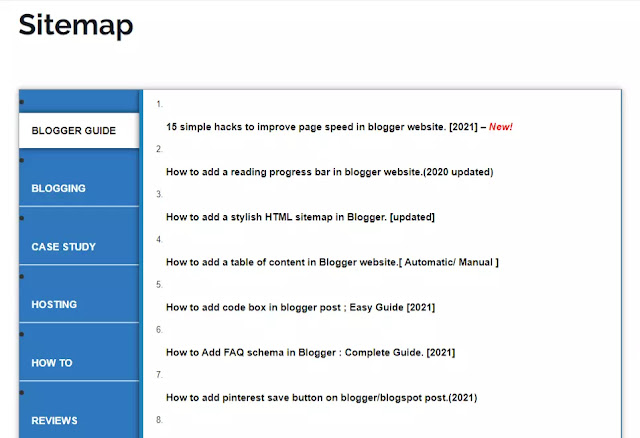 Sitemap

BLOGGER GUIDE

BLOGGING

CASE STUDY

HOSTING

HOW TO

REVIEWS

1. 15 simple hacks to improve page speed in blogger website. [2021] – New!

2. How to add a reading progress bar in blogger website.(2020 updated)

3. How to add a stylish HTML sitemap in Blogger. [updated]

4. How to add a table of content in Blogger website.[ Automatic/ Manual ]

5. How to add code box in blogger post ; Easy Guide [2021]

6. How to Add FAQ schema in Blogger : Complete Guide. [2021]

7. How to add pinterest save button on blogger/blogspot post.(2021)

8.